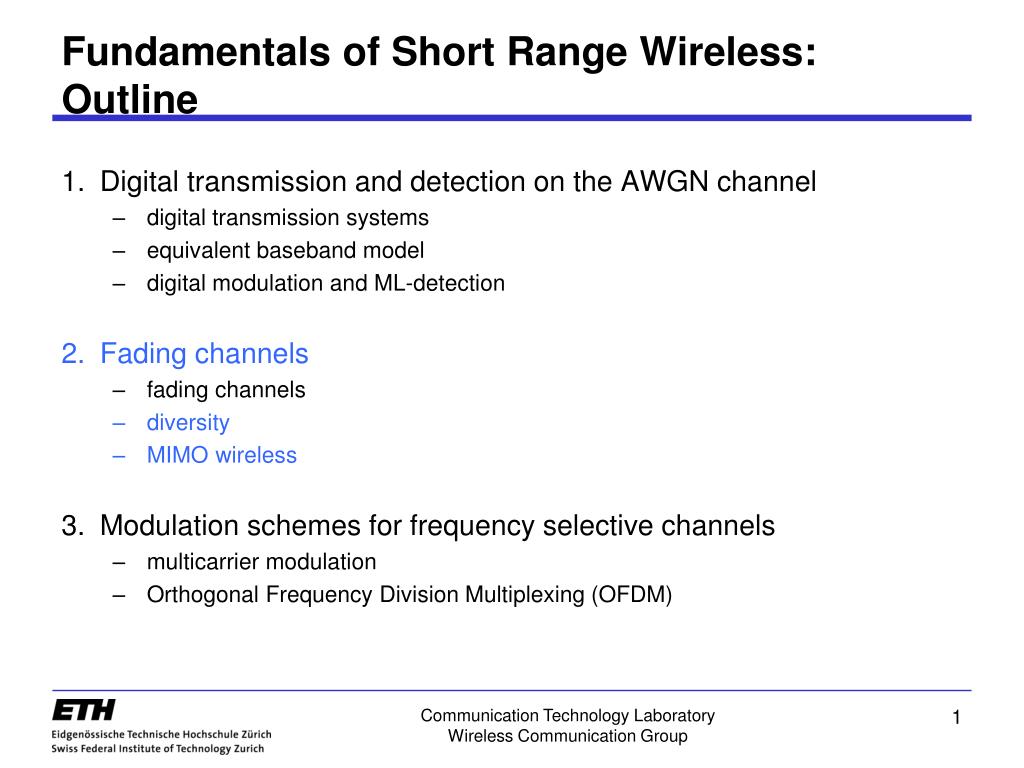 Fundamentals of Short Range Wireless: Outline

1. Digital transmission and detection on the AWGN channel
– digital transmission systems
– equivalent baseband model
– digital modulation and ML-detection

2. Fading channels
– fading channels
– diversity
– MIMO wireless

3. Modulation schemes for frequency selective channels
– multicarrier modulation
– Orthogonal Frequency Division Multiplexing (OFDM)

ETH
Eidgenössische Technische Hochschule Zürich
Swiss Federal Institute of Technology Zurich

Communication Technology Laboratory
Wireless Communication Group

1